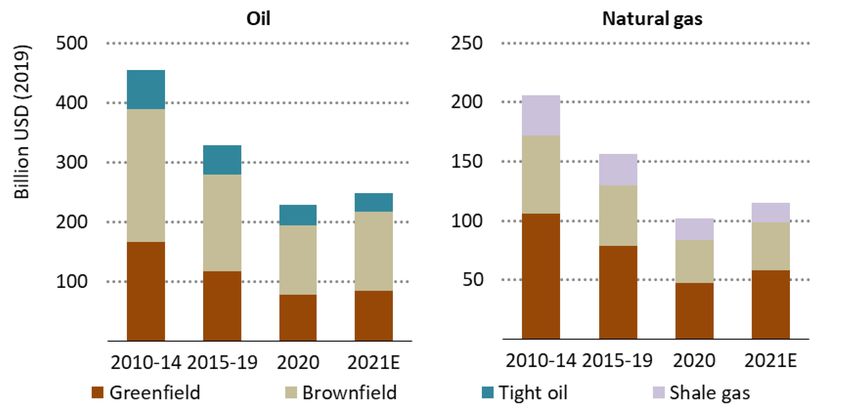 Oil

Billion USD (2019)

500
400
300
200
100

2010-14 2015-19 2020 2021E

Natural gas

250
200
150
100
50

2010-14 2015-19 2020 2021E

Greenfield Brownfield Tight oil Shale gas